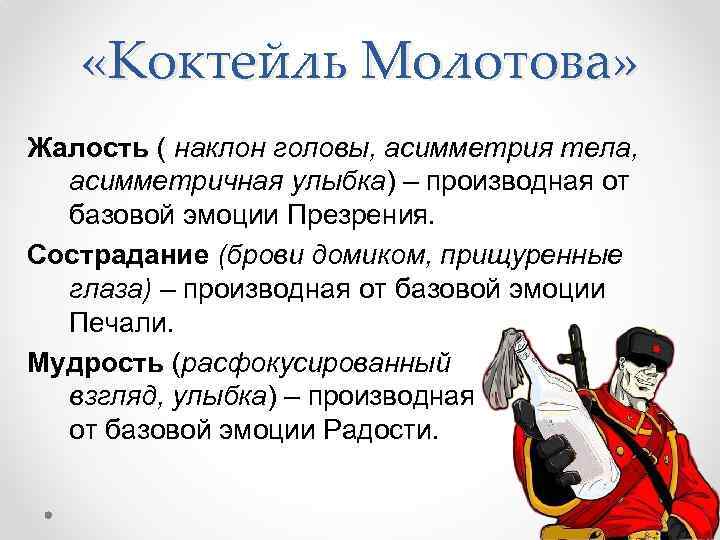 «Коктейль Молотова»

Жалость ( наклон головы, асимметрия тела, асимметричная улыбка) – производная от базовой эмоции Презрения.

Сострадание (брови домиком, прищуренные глаза) – производная от базовой эмоции Печали.

Мудрость (расфокусированный взгляд, улыбка) – производная от базовой эмоции Радости.